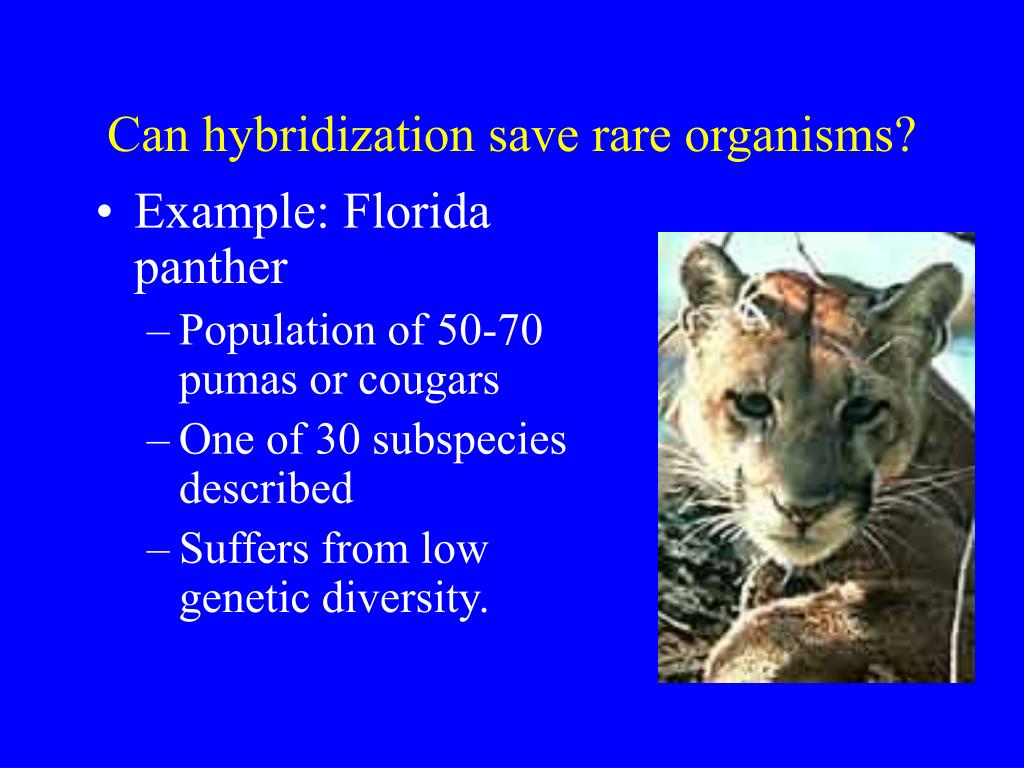 Can hybridization save rare organisms?

• Example: Florida panther
– Population of 50-70 pumas or cougars
– One of 30 subspecies described
– Suffers from low genetic diversity.